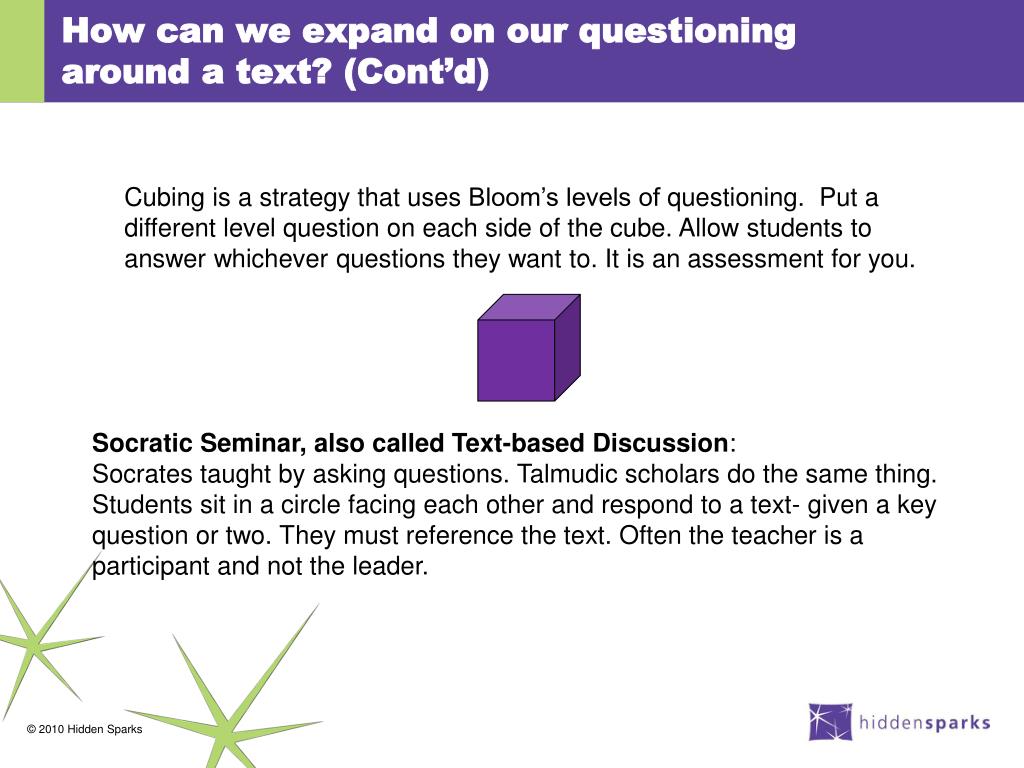 How can we expand on our questioning around a text? (Cont'd)

Cubing is a strategy that uses Bloom's levels of questioning. Put a different level question on each side of the cube. Allow students to answer whichever questions they want to. It is an assessment for you.

Socratic Seminar, also called Text-based Discussion:
Socrates taught by asking questions. Talmudic scholars do the same thing. Students sit in a circle facing each other and respond to a text- given a key question or two. They must reference the text. Often the teacher is a participant and not the leader.

© 2010 Hidden Sparks

hiddensparks